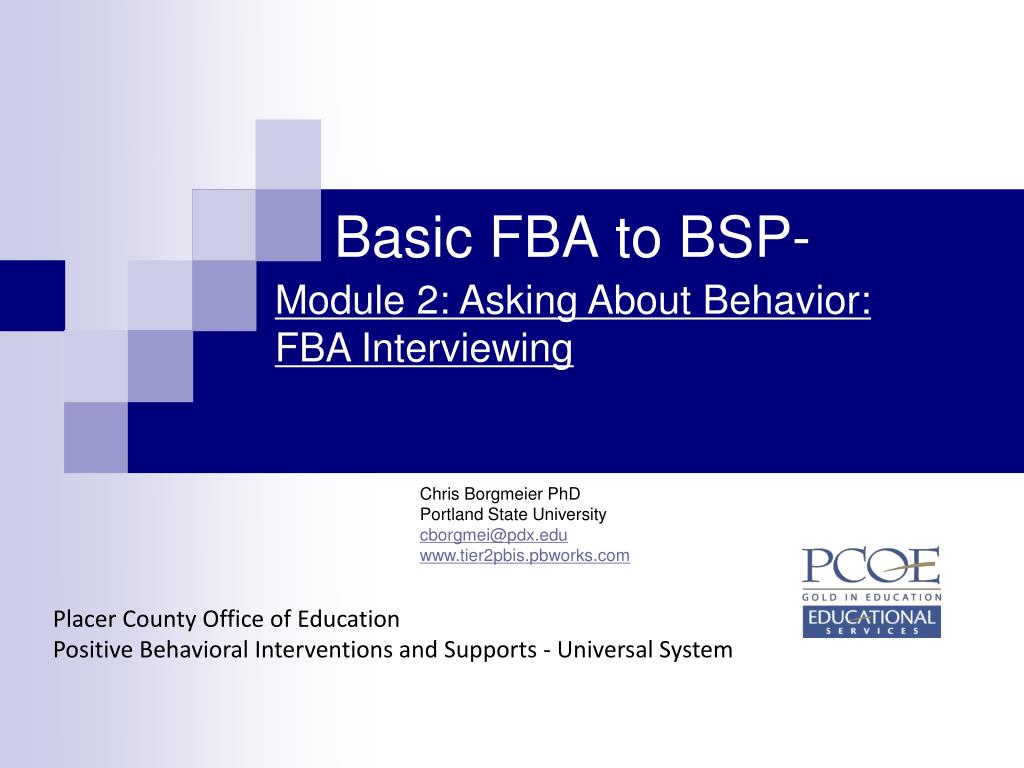 Basic FBA to BSP-

Module 2: Asking About Behavior: FBA Interviewing

Chris Borgmeier PhD
Portland State University
cborgmei@pdx.edu
www.tier2pbis.pbworks.com

PCOE
GOLD IN EDUCATION
EDUCATIONAL SERVICES

Placer County Office of Education
Positive Behavioral Interventions and Supports - Universal System